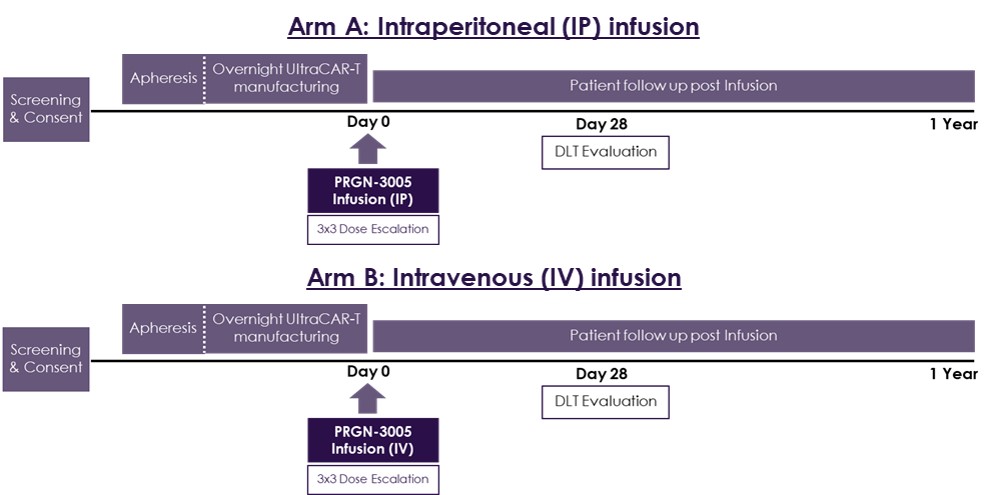 Arm A: Intraperitoneal (IP) infusion

Screening & Consent

Apheresis

Overnight UltraCAR-T manufacturing

Patient follow up post Infusion

Day 0

Day 28

1 Year

DLT Evaluation

PRGN-3005 Infusion (IP)

3x3 Dose Escalation

Arm B: Intravenous (IV) infusion

Screening & Consent

Apheresis

Overnight UltraCAR-T manufacturing

Patient follow up post Infusion

Day 0

Day 28

1 Year

DLT Evaluation

PRGN-3005 Infusion (IV)

3x3 Dose Escalation